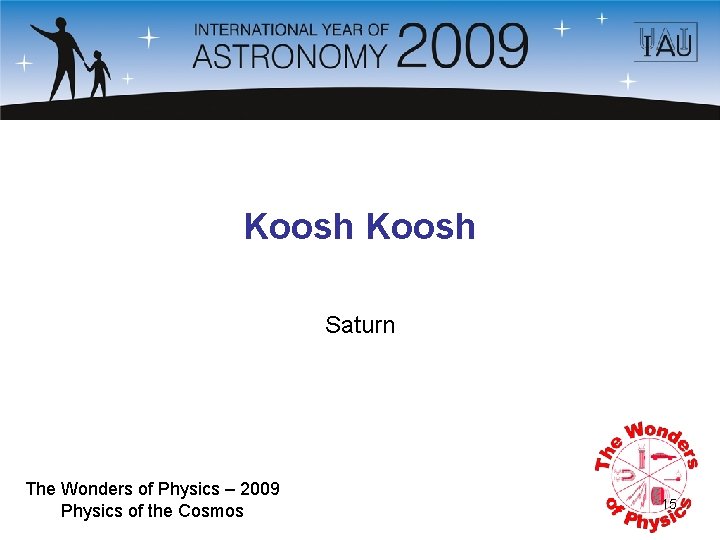 INTERNATIONAL YEAR OF ASTRONOMY 2009

IAU

Koosh Koosh

Saturn

The Wonders of Physics – 2009
Physics of the Cosmos

The Wonders of Physics

15